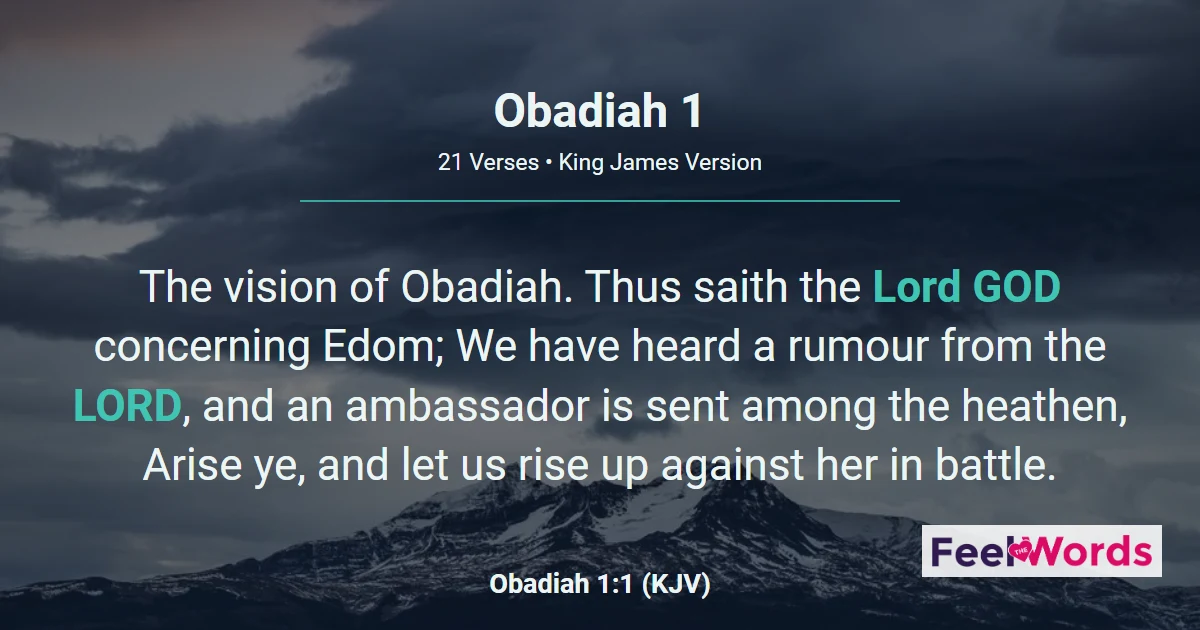 Obadiah 1

21 Verses • King James Version

The vision of Obadiah. Thus saith the Lord GOD concerning Edom; We have heard a rumour from the LORD, and an ambassador is sent among the heathen, Arise ye, and let us rise up against her in battle.

Obadiah 1:1 (KJV)

Feel the Words